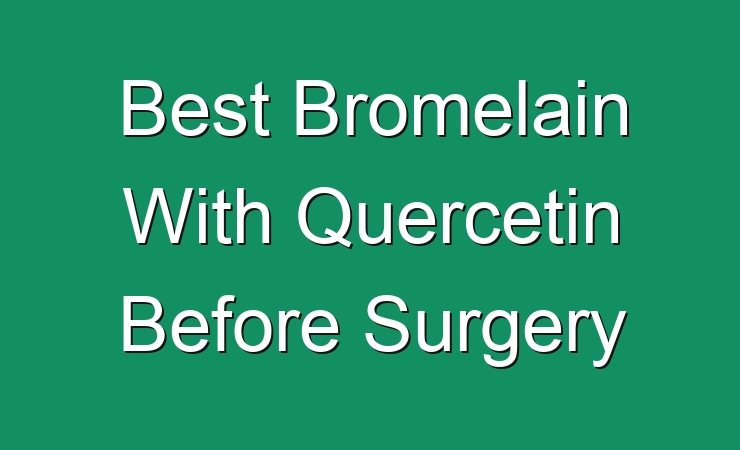 Best Bromelain With Quercetin Before Surgery